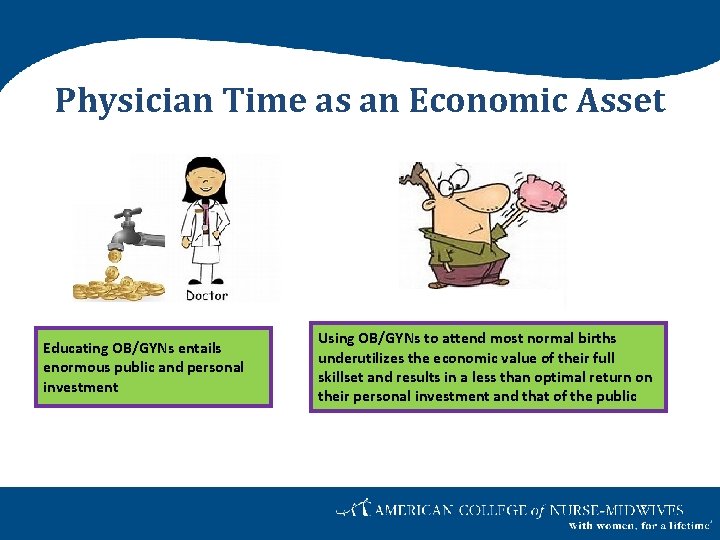 Physician Time as an Economic Asset

Doctor

Educating OB/GYNs entails enormous public and personal investment

Using OB/GYNs to attend most normal births underutilizes the economic value of their full skillset and results in a less than optimal return on their personal investment and that of the public

AMERICAN COLLEGE of NURSE-MIDWIVES
With women, for a lifetime